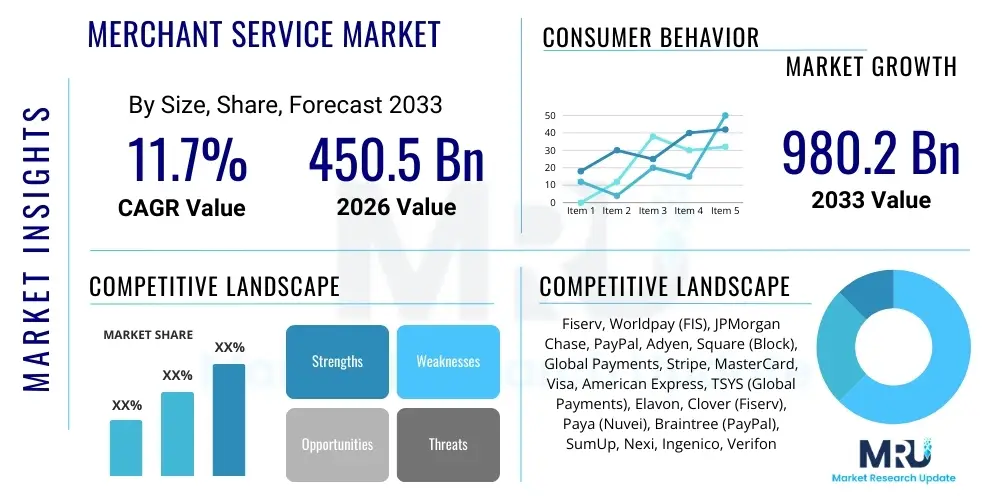 MARKET INSIGHTS

MERCHANT SERVICE MARKET

By Size, Share, Forecast 2033

11.7%
CAGR Value

450.5 Bn
2026 Value

CONSUMER BEHAVIOR

MARKET GROWTH

50
40
30
20
10
0
Item 1 Item 2 Item 3 Item 4 Item 5

980.2 Bn
2033 Value

COMPETITIVE LANDSCAPE

MARKET SHARE

XX%
XX%
XX%

Strengths
Weaknesses
Opportunities
Threats

COMPETITIVE LANDSCAPE

Fiserv, Worldpay (FIS), JPMorgan Chase, PayPal, Adyen, Square (Block), Global Payments, Stripe, MasterCard, Visa, American Express, TSYS (Global Payments), Elavon, Clover (Fiserv), Paya (Nuvei), Braintree (PayPal), SumUp, Nexi, Ingenico, Verifon

MRU
Market Research Update